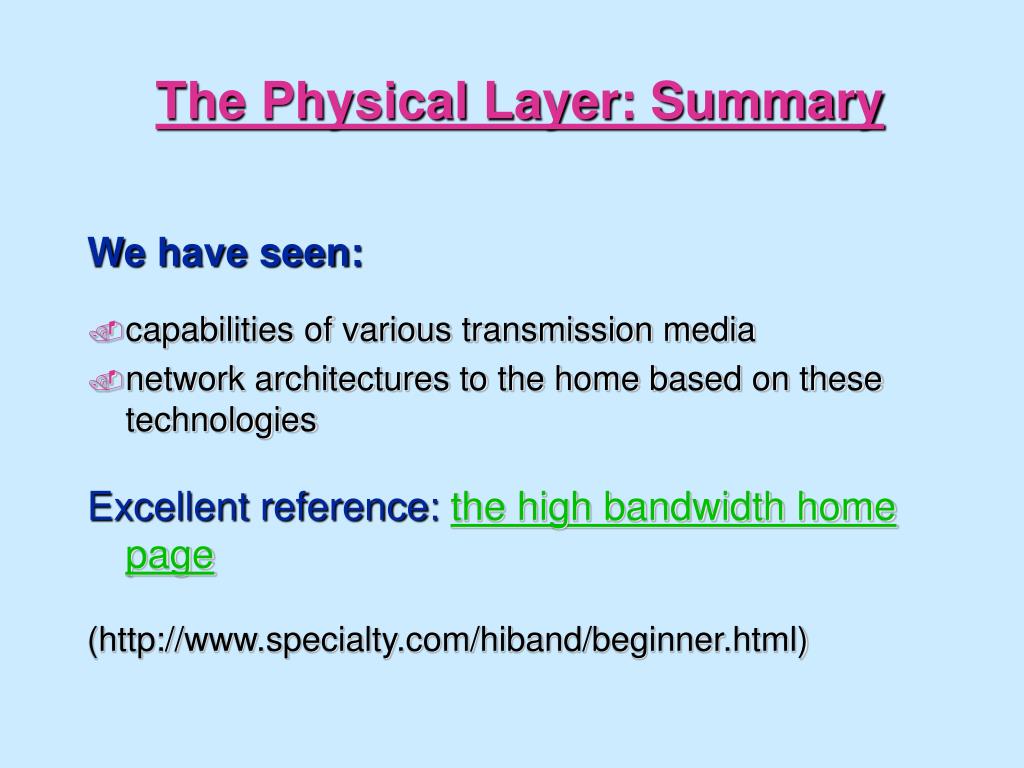 The Physical Layer: Summary

We have seen:

capabilities of various transmission media
network architectures to the home based on these technologies

Excellent reference: the high bandwidth home page

(http://www.specialty.com/hiband/beginner.html)